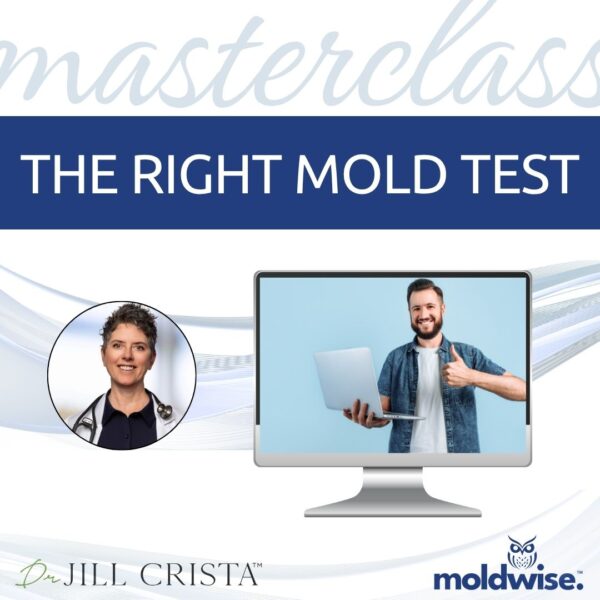 masterclass

THE RIGHT MOLD TEST

Dr JILL CRISTA™

moldwise.™